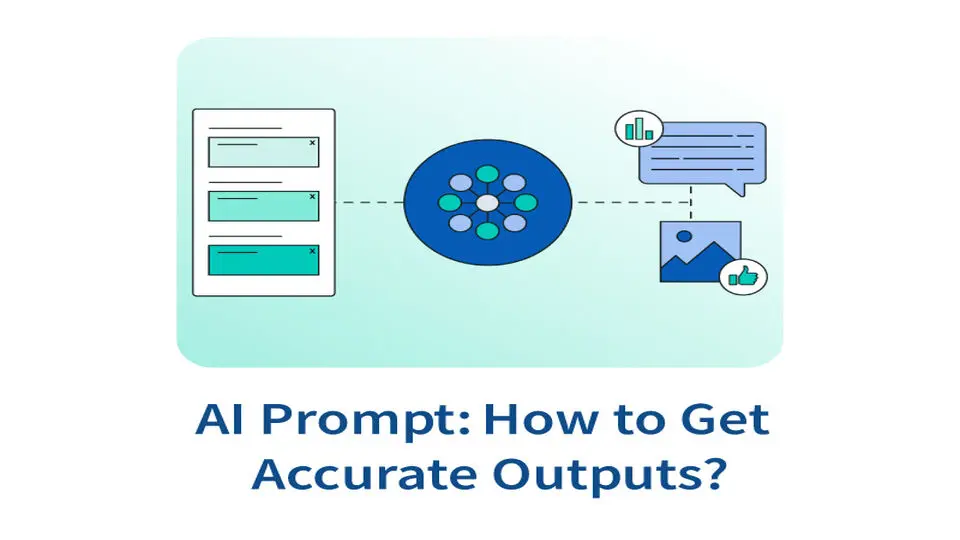 AI Prompt: How to Get Accurate Outputs?